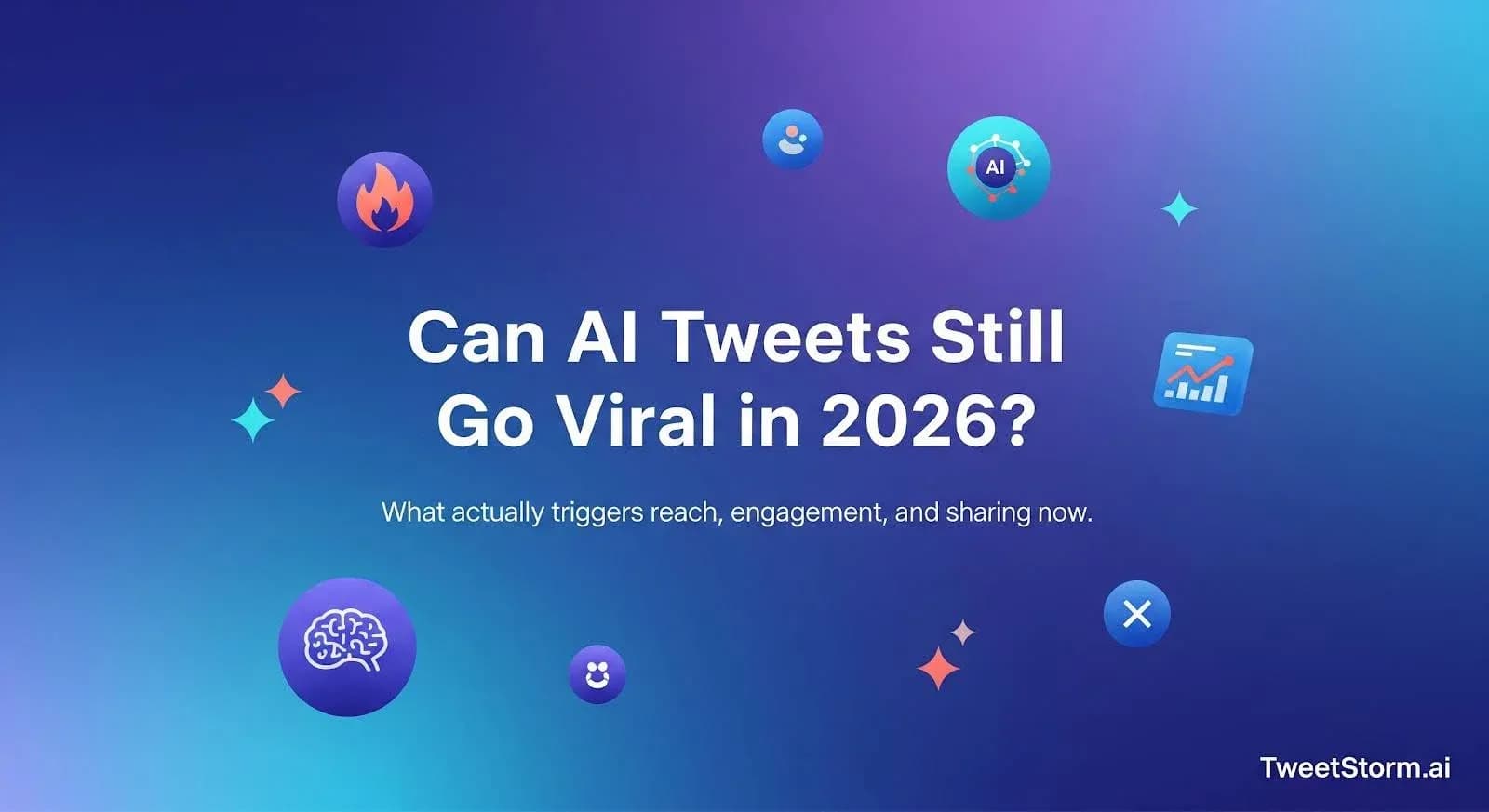 AI

Can AI Tweets Still Go Viral in 2026?

What actually triggers reach, engagement, and sharing now.

TweetStorm.ai